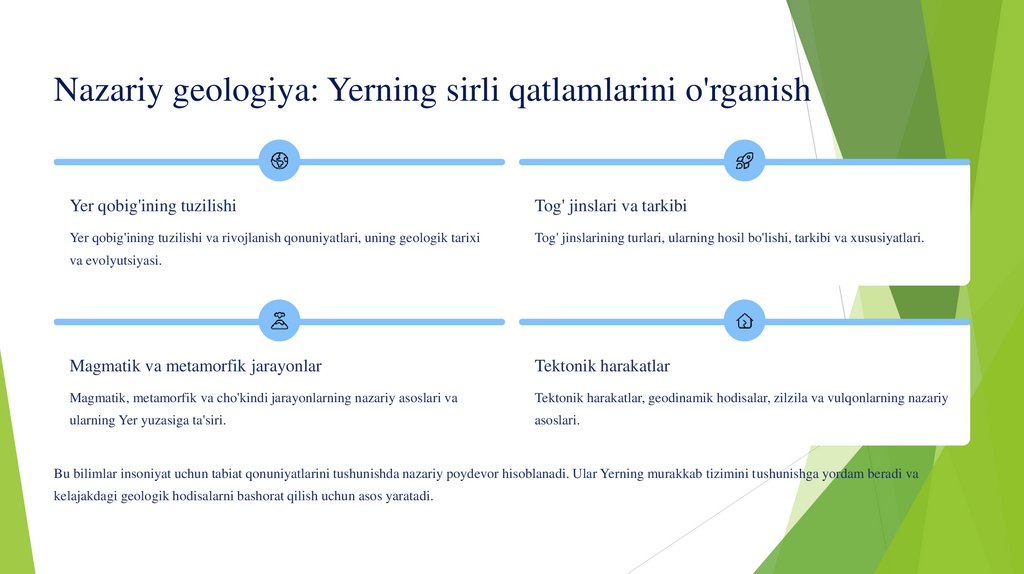 Nazariy geologiya: Yerning sirli qatlamlarini o'rganish

Yer qobig'ining tuzilishi

Yer qobig'ining tuzilishi va rivojlanish qonuniyatlari, uning geologik tarixi va evolyutsiyasi.

Tog' jinslari va tarkibi

Tog' jinslarining turlari, ularning hosil bo'lishi, tarkibi va xususiyatlari.

Magmatik va metamorfik jarayonlar

Magmatik, metamorfik va cho'kindi jarayonlarning nazariy asoslari va ularning Yer yuzasiga ta'siri.

Tektonik harakatlar

Tektonik harakatlar, geodinamik hodisalar, zilzila va vulqonlarning nazariy asoslari.

Bu bilimlar insoniyat uchun tabiat qonuniyatlarini tushunishda nazariy poydevor hisoblanadi. Ular Yerning murakkab tizimini tushunishga yordam beradi va kelajakdagi geologik hodisalarni bashorat qilish uchun asos yaratadi.